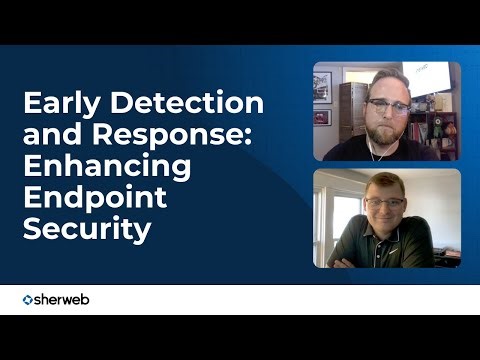 Early Detection and Response: Enhancing Endpoint Security

sherweb